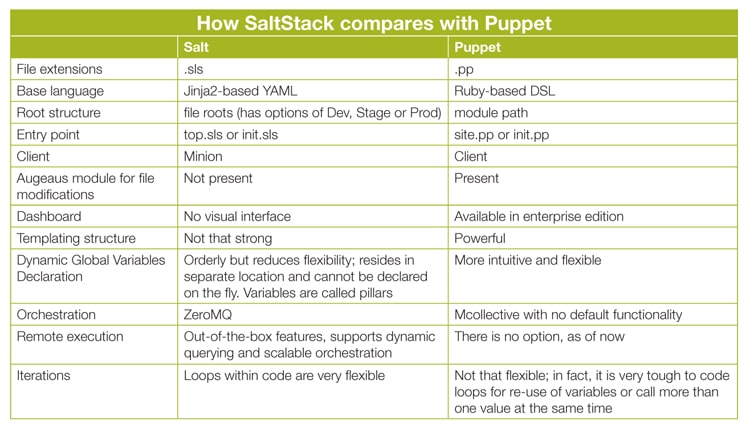 How SaltStack compares with Puppet

| | Salt | Puppet |
|---|---|---|
| File extensions | .sls | .pp |
| Base language | Jinja2-based YAML | Ruby-based DSL |
| Root structure | file roots (has options of Dev, Stage or Prod) | module path |
| Entry point | top.sls or init.sls | site.pp or init.pp |
| Client | Minion | Client |
| Augeaus module for file modifications | Not present | Present |
| Dashboard | No visual interface | Available in enterprise edition |
| Templating structure | Not that strong | Powerful |
| Dynamic Global Variables Declaration | Orderly but reduces flexibility; resides in separate location and cannot be declared on the fly. Variables are called pillars | More intuitive and flexible |
| Orchestration | ZeroMQ | Mcollective with no default functionality |
| Remote execution | Out-of-the-box features, supports dynamic querying and scalable orchestration | There is no option, as of now |
| Iterations | Loops within code are very flexible | Not that flexible; in fact, it is very tough to code loops for re-use of variables or call more than one value at the same time |